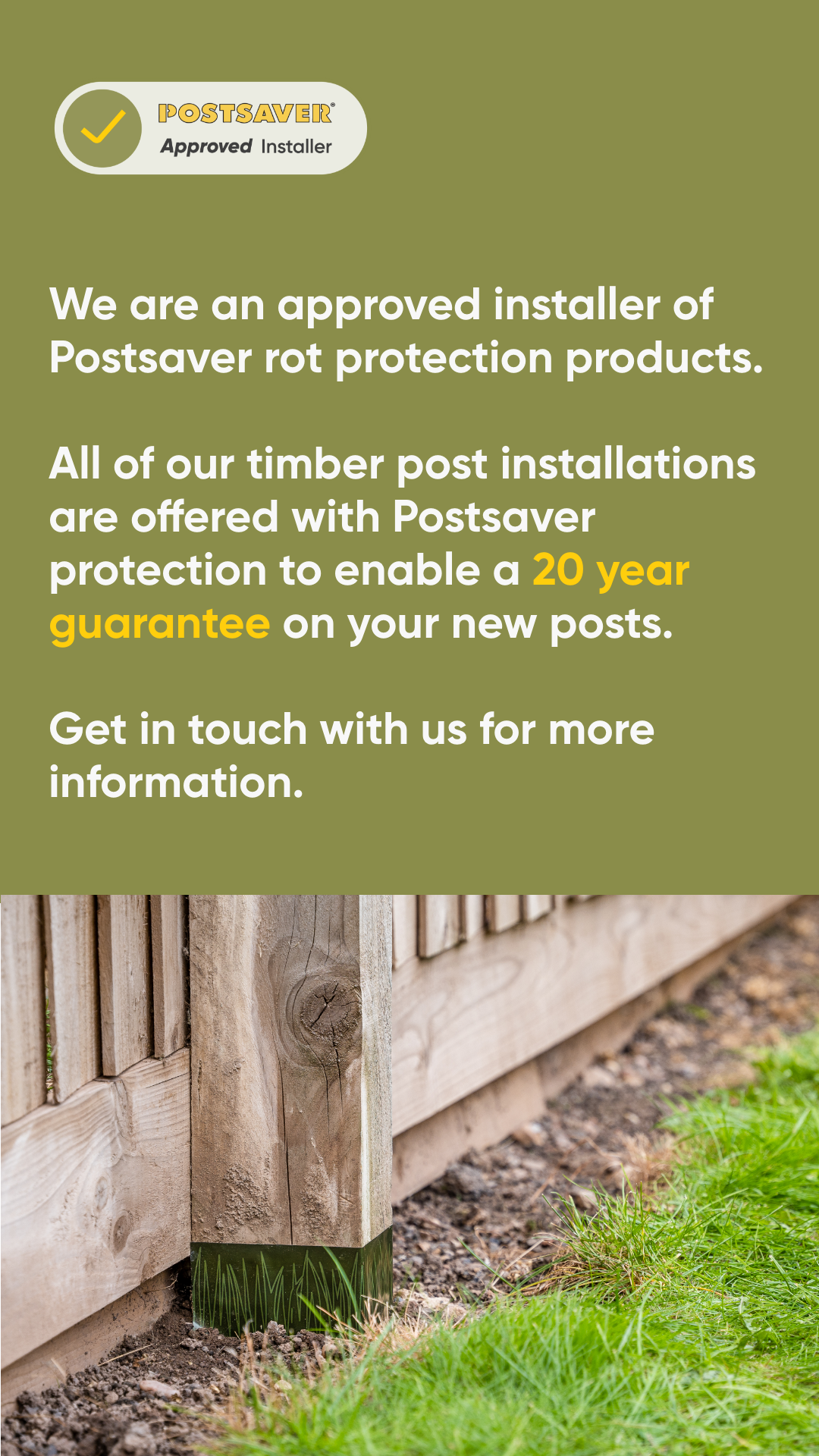 POSTSAVER®
Approved Installer

We are an approved installer of Postsaver rot protection products.

All of our timber post installations are offered with Postsaver protection to enable a 20 year guarantee on your new posts.

Get in touch with us for more information.